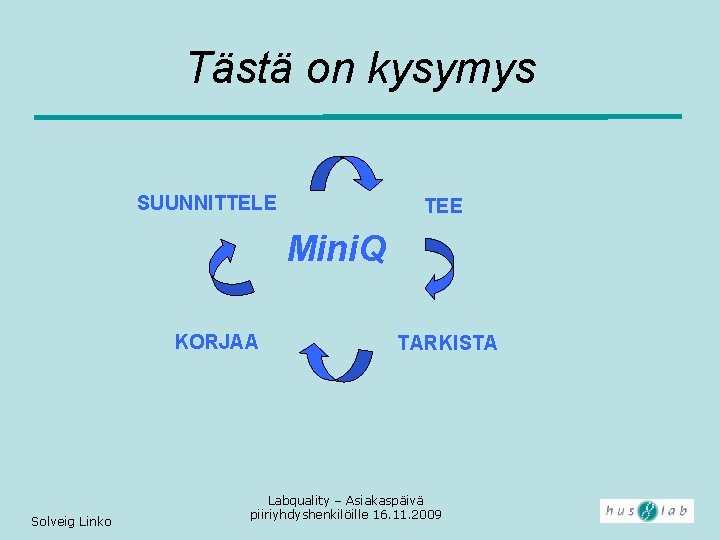 Tästä on kysymys

SUUNNITTELE

TEE

MiniQ

KORJAA

TARKISTA

Solveig Linko

Labquality – Asiakaspäivä piiriyhdyshenkilöille 16.11.2009

hus lab